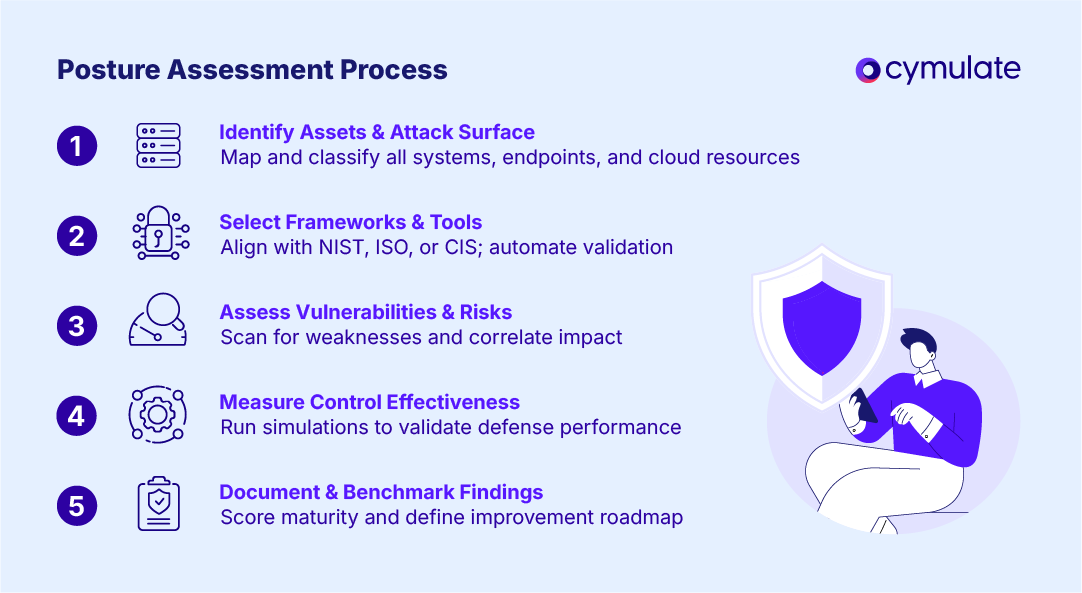 Posture Assessment Process

cymulate

1
Identify Assets & Attack Surface
Map and classify all systems, endpoints, and cloud resources

2
Select Frameworks & Tools
Align with NIST, ISO, or CIS; automate validation

3
Assess Vulnerabilities & Risks
Scan for weaknesses and correlate impact

4
Measure Control Effectiveness
Run simulations to validate defense performance

5
Document & Benchmark Findings
Score maturity and define improvement roadmap